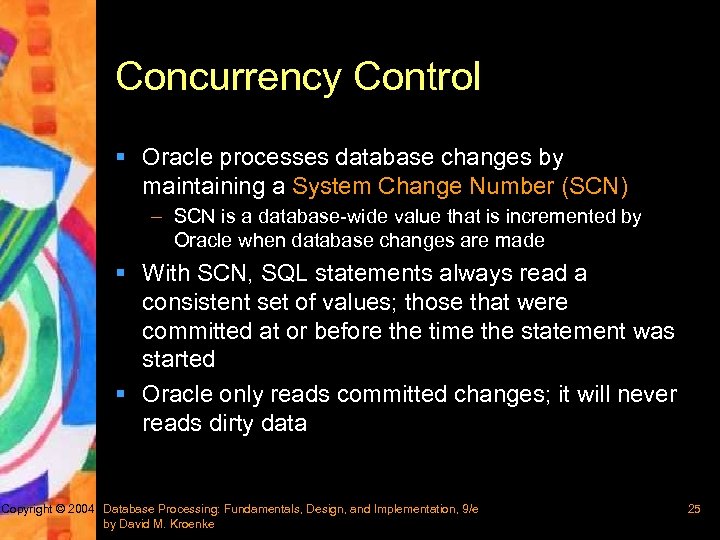 Concurrency Control

▪ Oracle processes database changes by maintaining a System Change Number (SCN)
– SCN is a database-wide value that is incremented by Oracle when database changes are made

▪ With SCN, SQL statements always read a consistent set of values; those that were committed at or before the time the statement was started

▪ Oracle only reads committed changes; it will never reads dirty data

Copyright © 2004 Database Processing: Fundamentals, Design, and Implementation, 9/e by David M. Kroenke

25